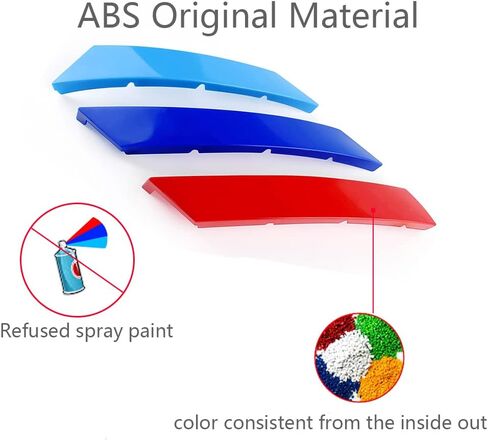 ABS Original Material

Refused spray paint

color consistent from the inside out